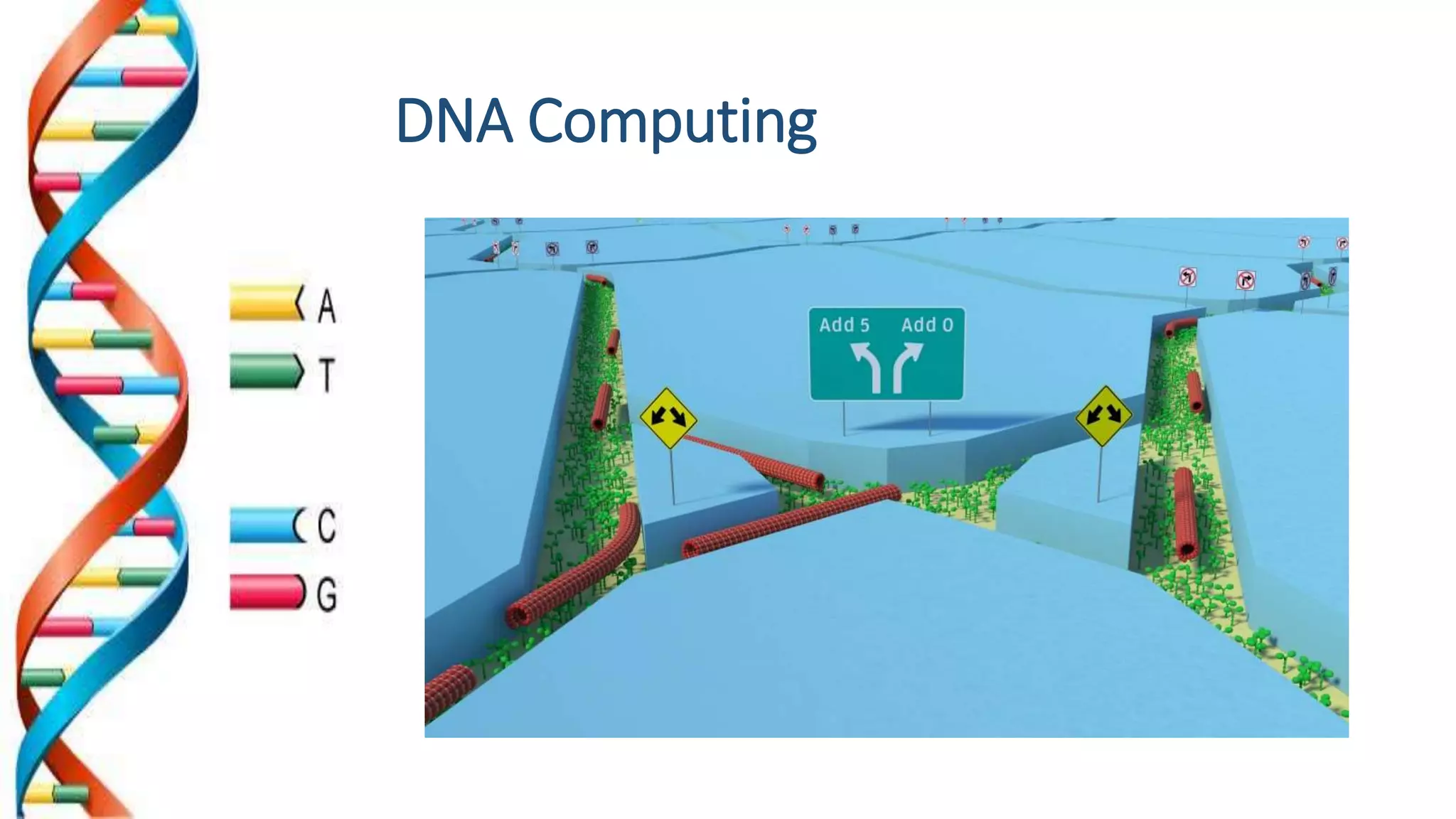 DNA Computing

A
T
C
G

Add 5 Add 0